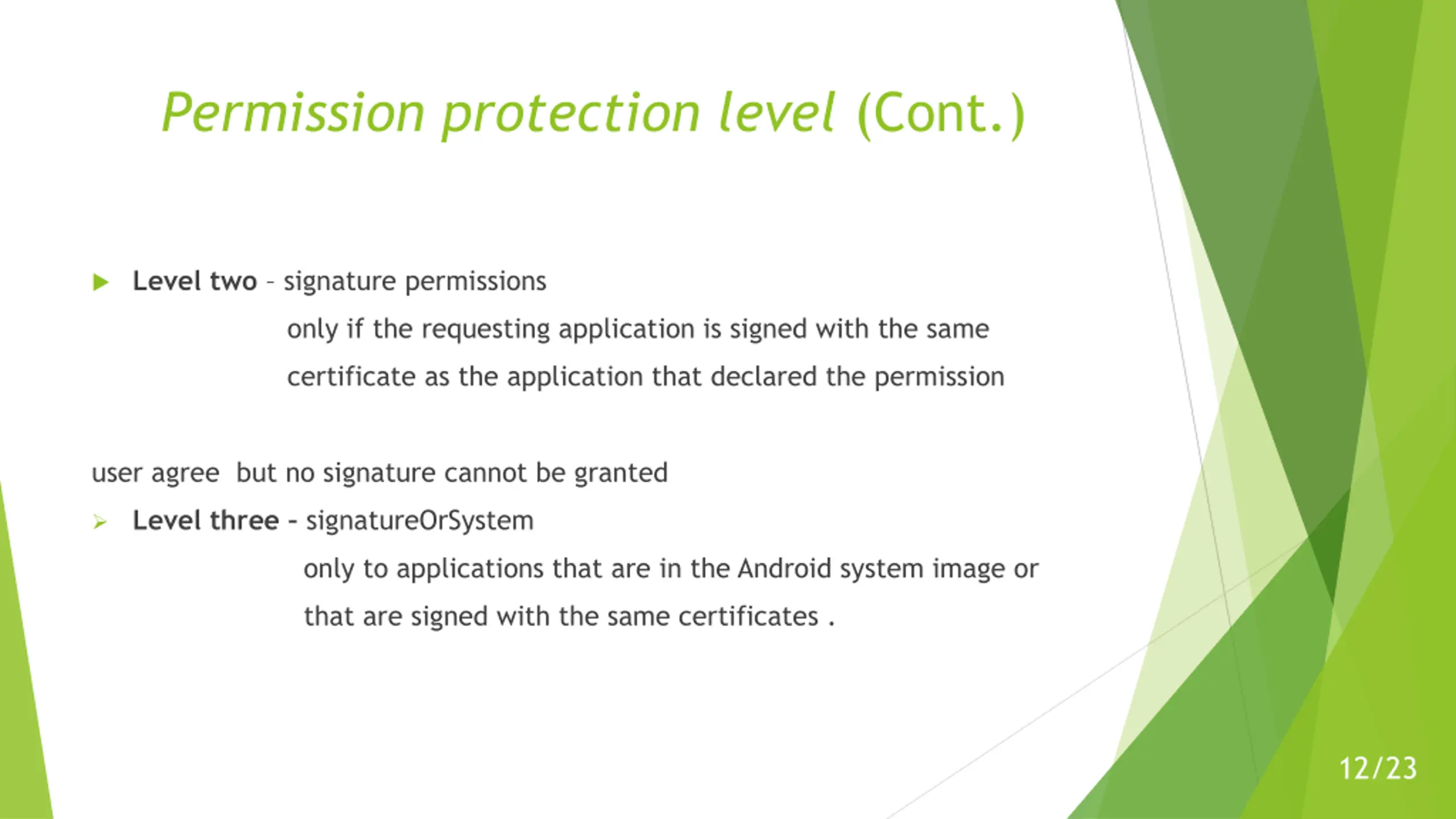 Permission protection level (Cont.)

Level two – signature permissions

only if the requesting application is signed with the same certificate as the application that declared the permission

user agree  but no signature cannot be granted

Level three - signatureOrSystem

only to applications that are in the Android system image or that are signed with the same certificates .

12/23